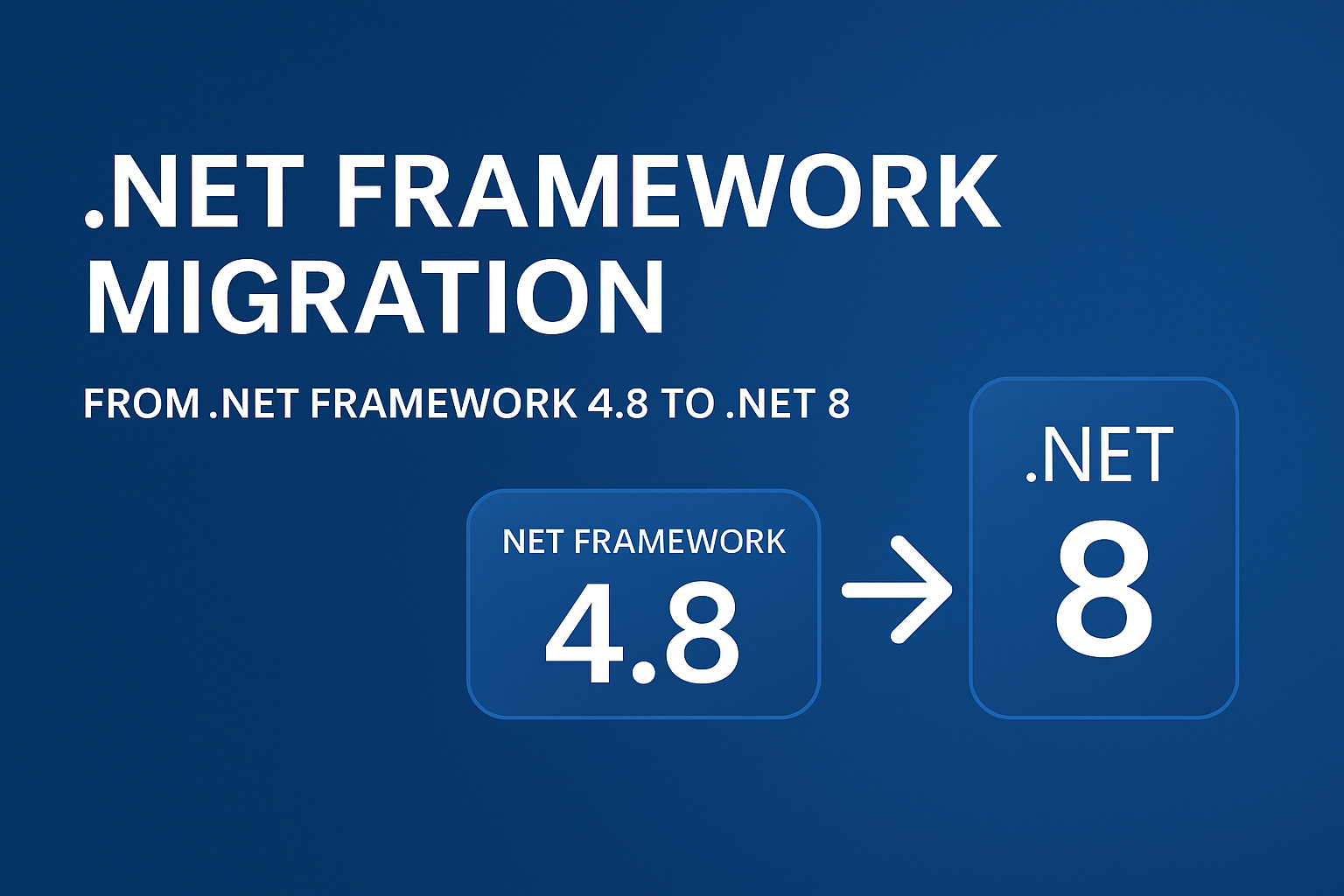 .NET FRAMEWORK MIGRATION

FROM .NET FRAMEWORK 4.8 TO .NET 8

NET FRAMEWORK
4.8

.NET
8